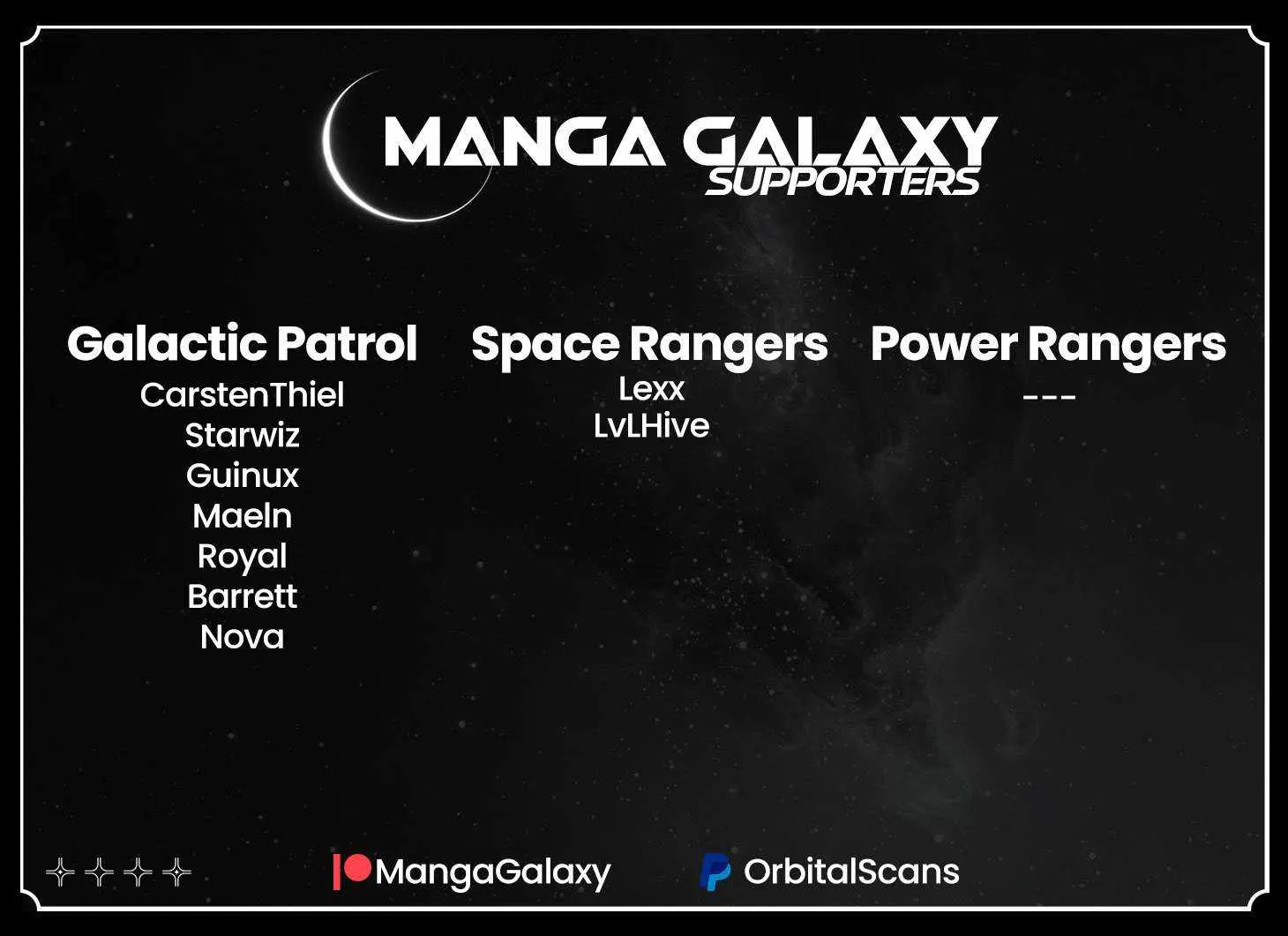 MANGA GALAXY
SUPPORTERS

Galactic Patrol
CarstenThiel
Starwiz
Guinux
Maeln
Royal
Barrett
Nova

Space Rangers
Lexx
LvLHive

Power Rangers
---

MangaGalaxy
OrbitalScans